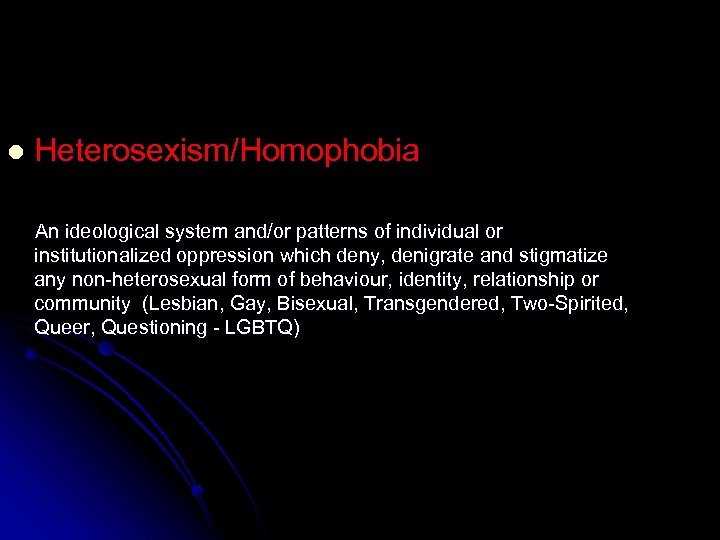 Heterosexism/Homophobia

An ideological system and/or patterns of individual or institutionalized oppression which deny, denigrate and stigmatize any non-heterosexual form of behaviour, identity, relationship or community (Lesbian, Gay, Bisexual, Transgendered, Two-Spirited, Queer, Questioning - LGBTQ)